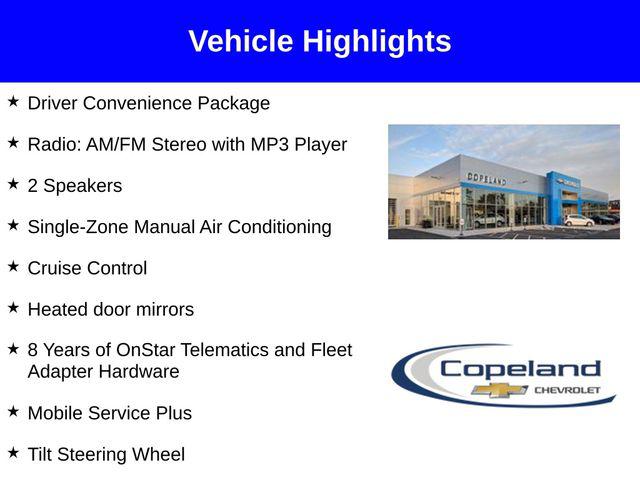 Vehicle Highlights

★ Driver Convenience Package

★ Radio: AM/FM Stereo with MP3 Player

★ 2 Speakers

★ Single-Zone Manual Air Conditioning

★ Cruise Control

★ Heated door mirrors

★ 8 Years of OnStar Telematics and Fleet Adapter Hardware

★ Mobile Service Plus

★ Tilt Steering Wheel

COPELAND

Copeland
CHEVROLET